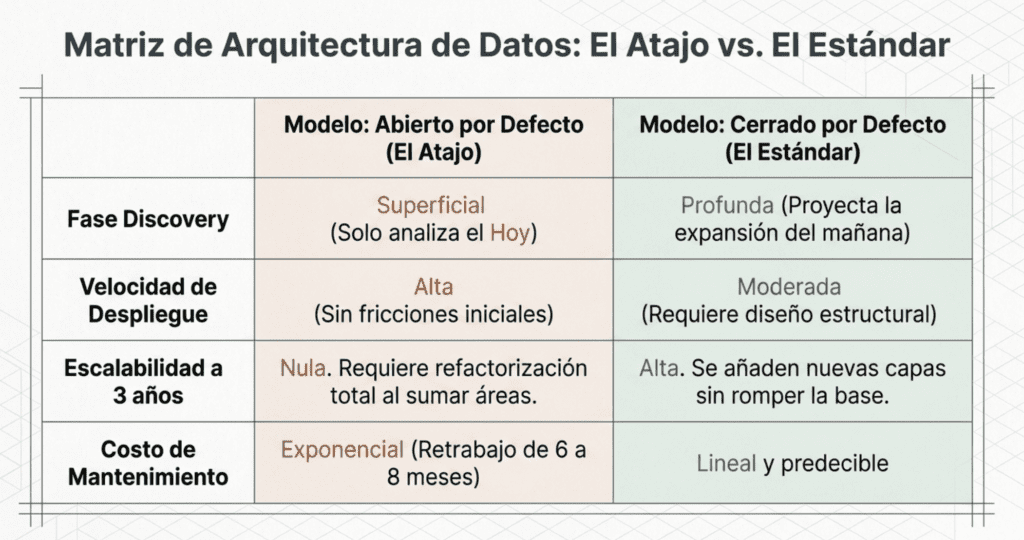 Matriz de Arquitectura de Datos: El Atajo vs. El Estándar

| | Modelo: Abierto por Defecto (El Atajo) | Modelo: Cerrado por Defecto (El Estándar) |
|---|---|---|
| Fase Discovery | Superficial (Solo analiza el Hoy) | Profunda (Proyecta la expansión del mañana) |
| Velocidad de Despliegue | Alta (Sin fricciones iniciales) | Moderada (Requiere diseño estructural) |
| Escalabilidad a 3 años | Nula. Requiere refactorización total al sumar áreas. | Alta. Se añaden nuevas capas sin romper la base. |
| Costo de Mantenimiento | Exponencial (Retrabajo de 6 a 8 meses) | Lineal y predecible |